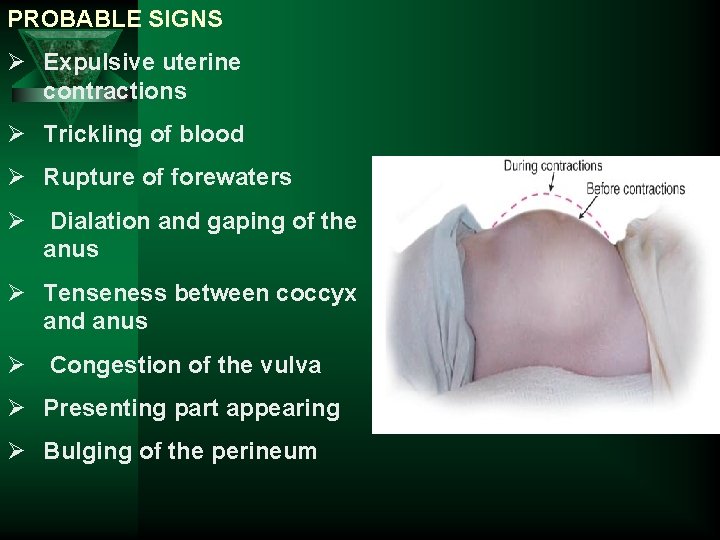 PROBABLE SIGNS

➢ Expulsive uterine contractions

➢ Trickling of blood

➢ Rupture of forewaters

➢ Dialation and gaping of the anus

➢ Tenseness between coccyx and anus

➢ Congestion of the vulva

➢ Presenting part appearing

➢ Bulging of the perineum

During contractions

Before contractions